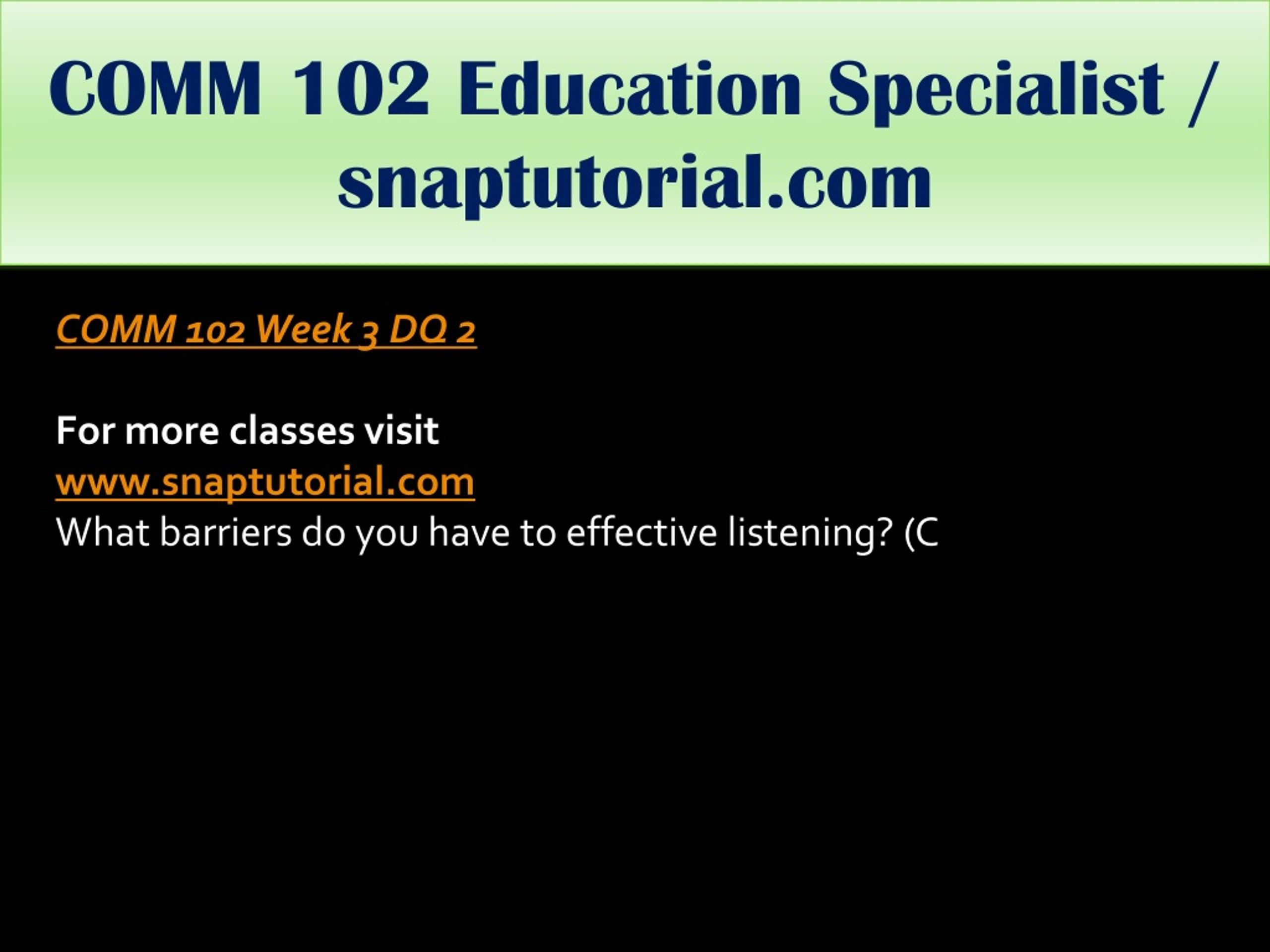 COMM 102 Education Specialist / snaptutorial.com

COMM 102 Week 3 DQ 2

For more classes visit
www.snaptutorial.com
What barriers do you have to effective listening? (C